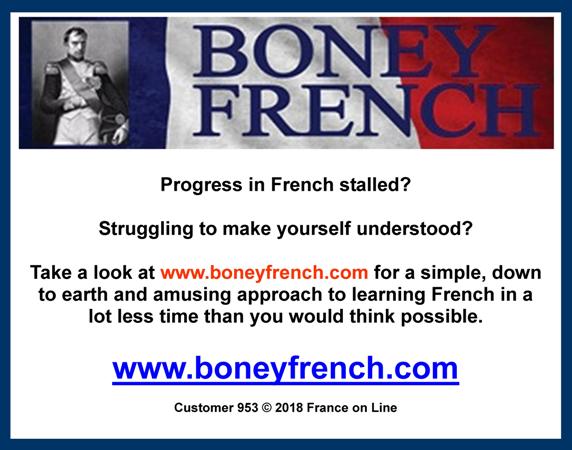 BONEY FRENCH

Progress in French stalled?

Struggling to make yourself understood?

Take a look at www.boneyfrench.com for a simple, down to earth and amusing approach to learning French in a lot less time than you would think possible.

www.boneyfrench.com

Customer 953 © 2018 France on Line